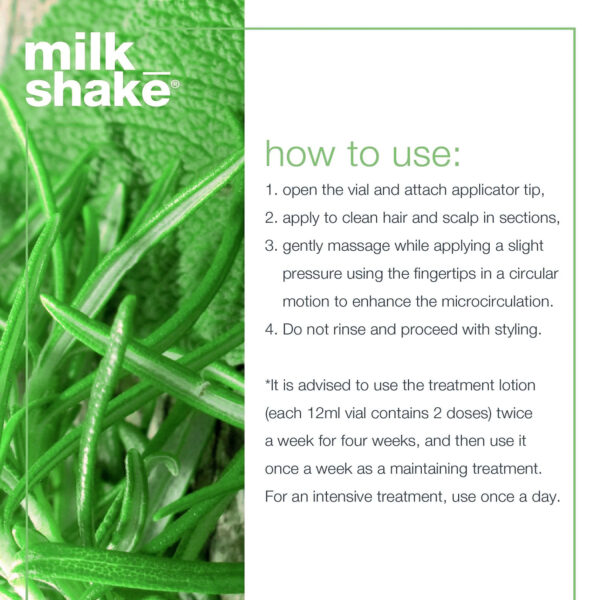 milk shake®

how to use:

1. open the vial and attach applicator tip,
2. apply to clean hair and scalp in sections,
3. gently massage while applying a slight pressure using the fingertips in a circular motion to enhance the microcirculation.
4. Do not rinse and proceed with styling.

*It is advised to use the treatment lotion (each 12ml vial contains 2 doses) twice a week for four weeks, and then use it once a week as a maintaining treatment. For an intensive treatment, use once a day.